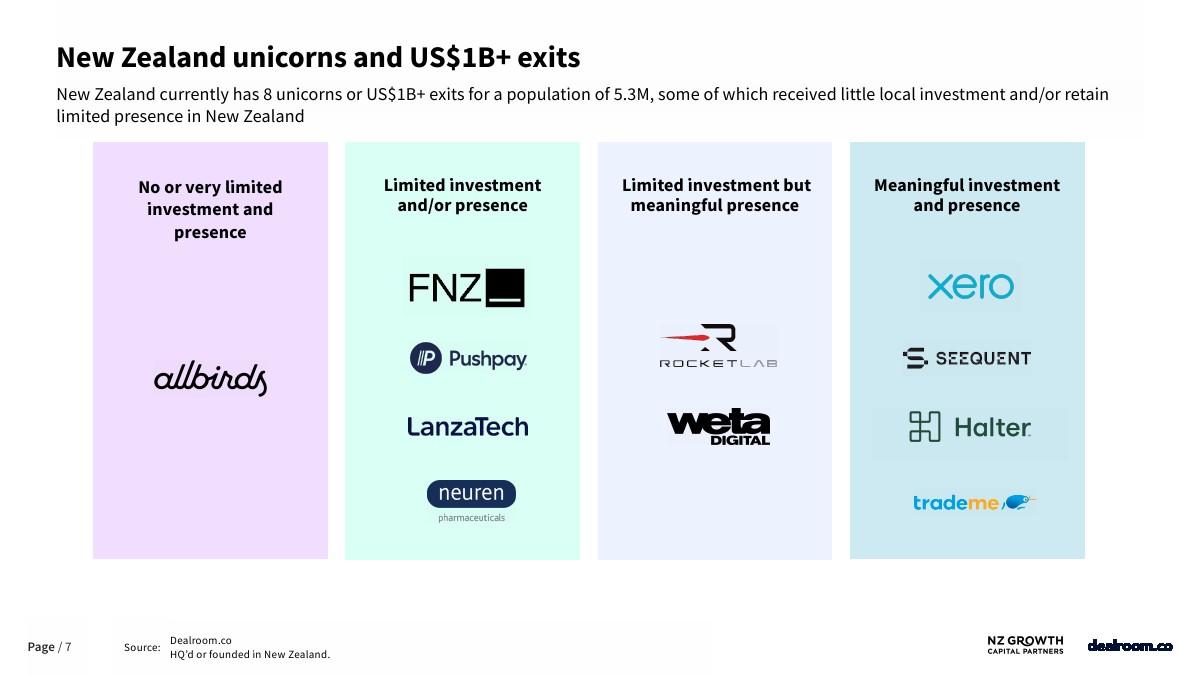 New Zealand unicorns and US$1B+ exits

New Zealand currently has 8 unicorns or US$1B+ exits for a population of 5.3M, some of which received little local investment and/or retain limited presence in New Zealand

No or very limited investment and presence

allbirds

Limited investment and/or presence

FNZ

Pushpay

LanzaTech

neuren pharmaceuticals

Limited investment but meaningful presence

ROCKETLAB

weta DIGITAL

Meaningful investment and presence

xero

SEEQUENT

Halter

trademe

Page / 7

Source: Dealroom.co
HQ'd or founded in New Zealand.

NZ GROWTH CAPITAL PARTNERS

dealroom.co